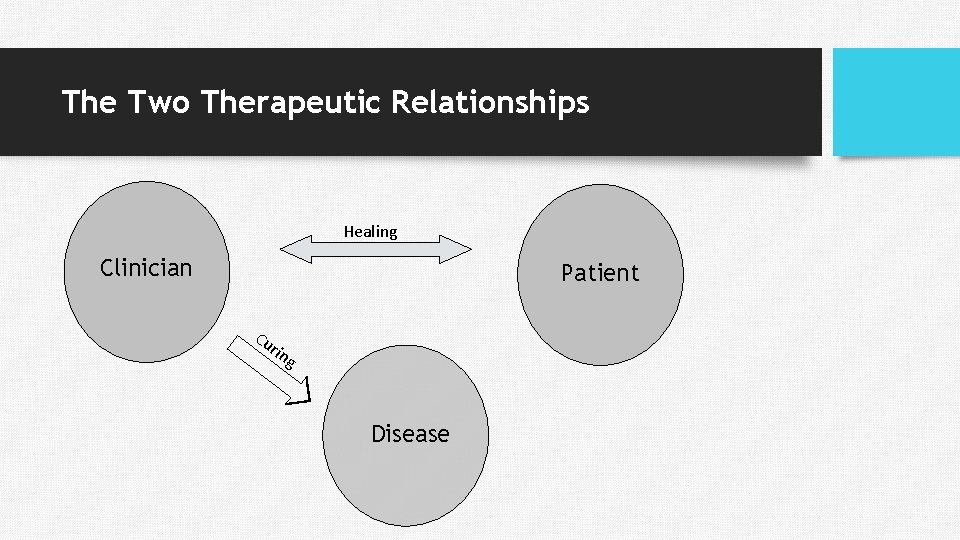 The Two Therapeutic Relationships

Clinician

Healing

Patient

Curing

Disease